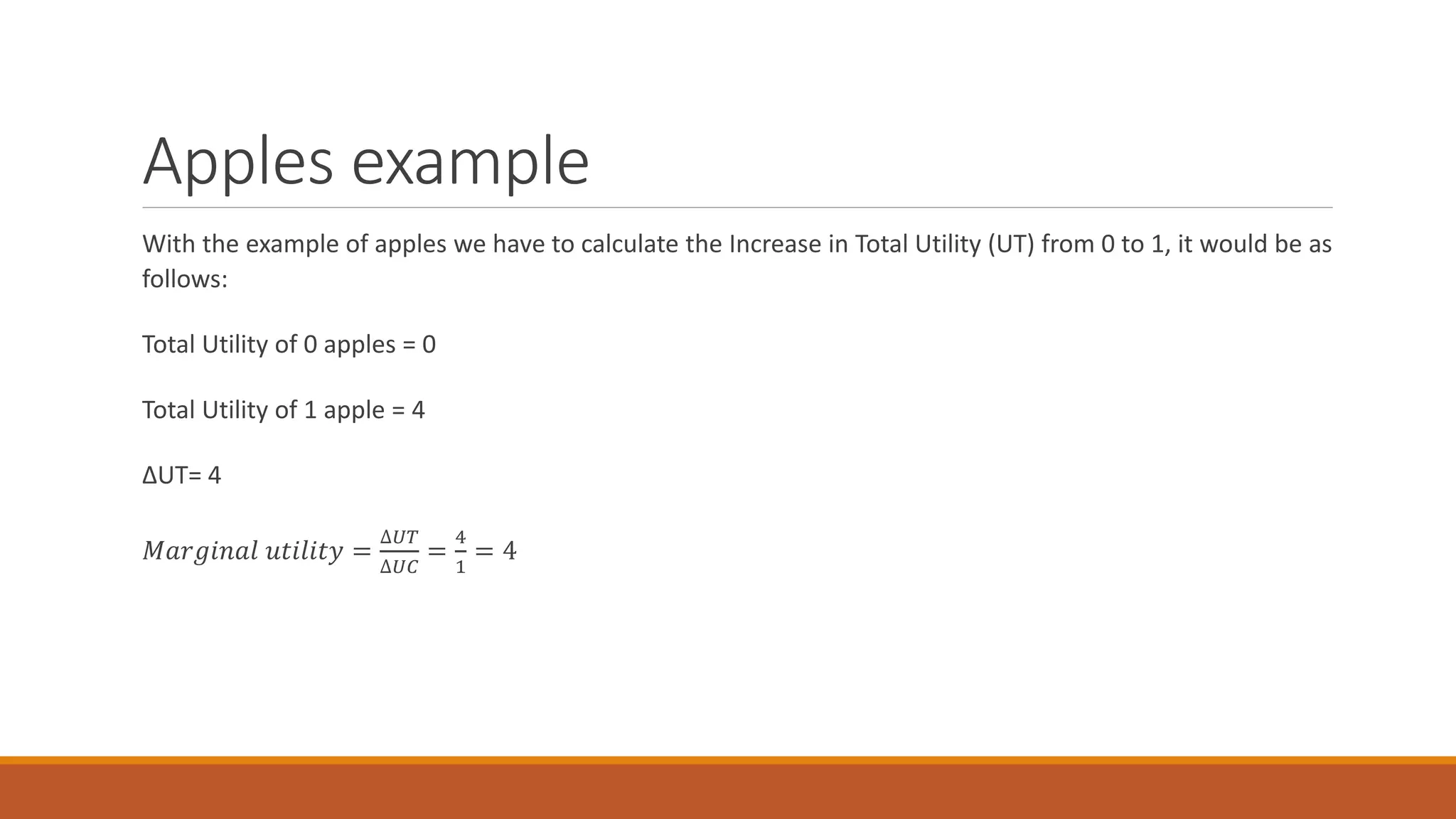 Apples example

With the example of apples we have to calculate the Increase in Total Utility (UT) from 0 to 1, it would be as follows:

Total Utility of 0 apples = 0

Total Utility of 1 apple = 4

ΔUT= 4

$Marginal\ utility = \frac{\Delta UT}{\Delta UC} = \frac{4}{1} = 4$